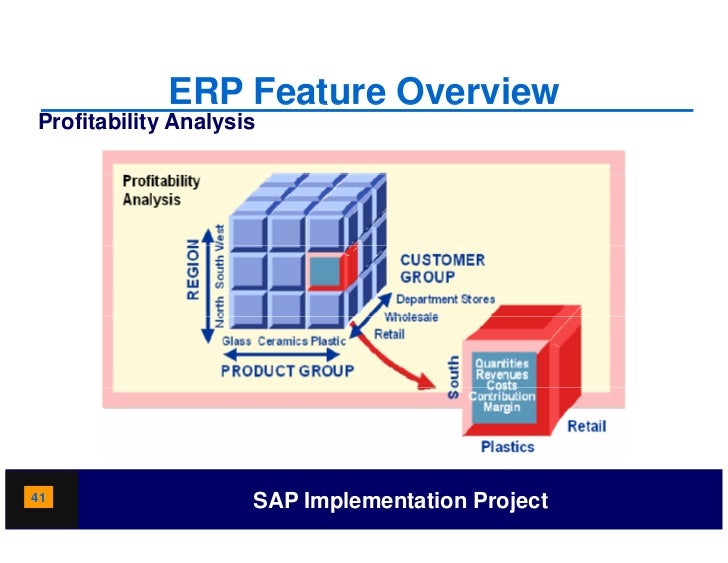 ERP Feature Overview

Profitability Analysis

Profitability Analysis

REGION

North South West

CUSTOMER GROUP

Department Stores

Wholesale

Retail

Glass Ceramics Plastic

PRODUCT GROUP

South

Quantities
Revenues
Costs
Contribution
Margin

Retail

Plastics

41

SAP Implementation Project